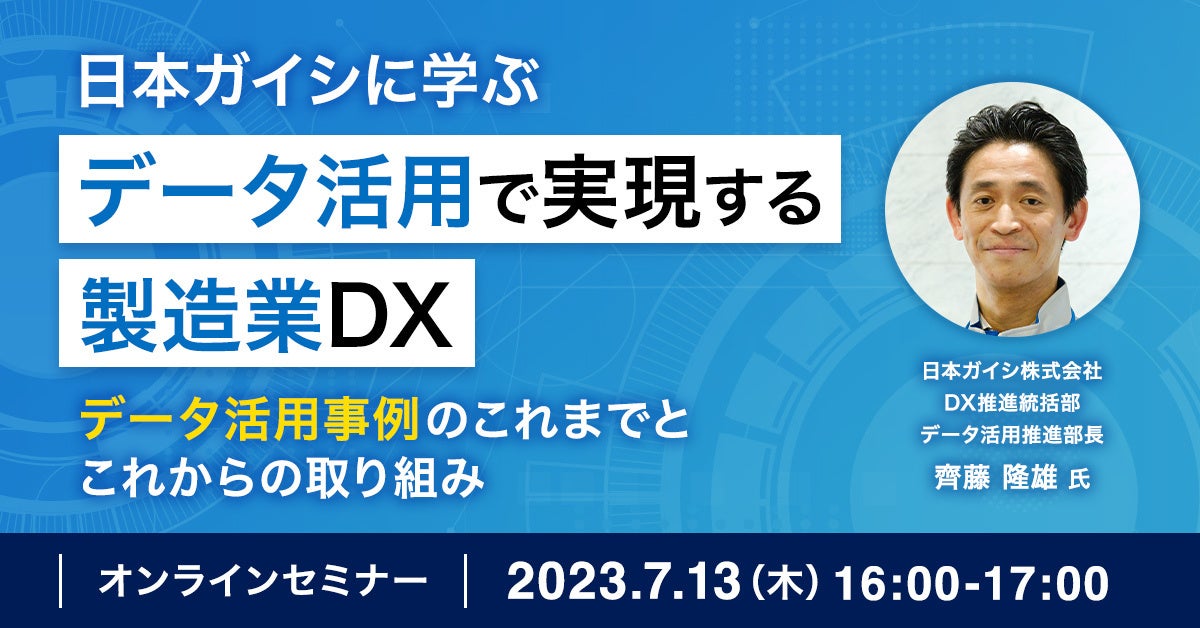 日本ガイシに学ぶ

データ活用で実現する

製造業DX

データ活用事例のこれまでと
これからの取り組み

日本ガイシ株式会社
DX推進統括部
データ活用推進部長
齊藤 隆雄 氏

オンラインセミナー 2023.7.13（木）16:00-17:00